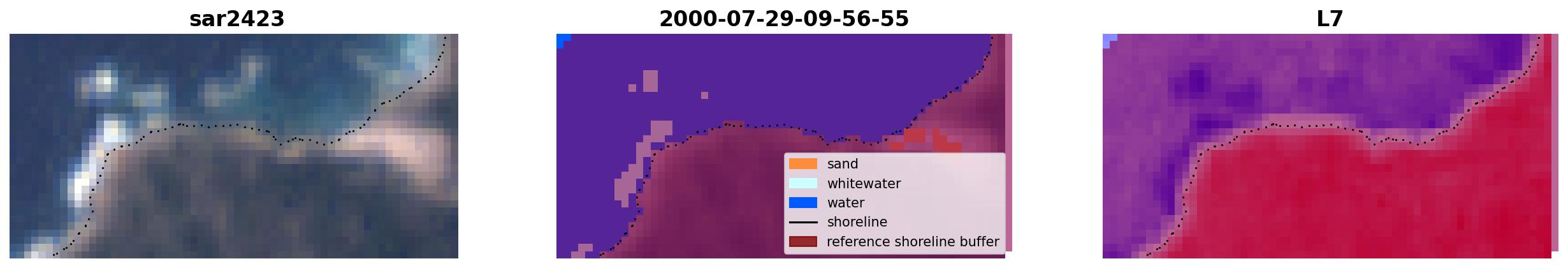 sar2423

2000-07-29-09-56-55

sand
whitewater
water
shoreline
reference shoreline buffer

L7